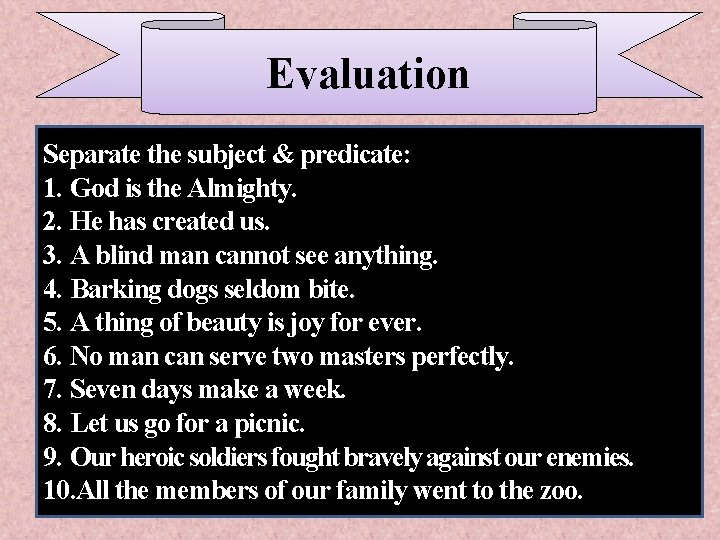 Evaluation

Separate the subject & predicate:
1. God is the Almighty.
2. He has created us.
3. A blind man cannot see anything.
4. Barking dogs seldom bite.
5. A thing of beauty is joy for ever.
6. No man can serve two masters perfectly.
7. Seven days make a week.
8. Let us go for a picnic.
9. Our heroic soldiers fought bravely against our enemies.
10.All the members of our family went to the zoo.